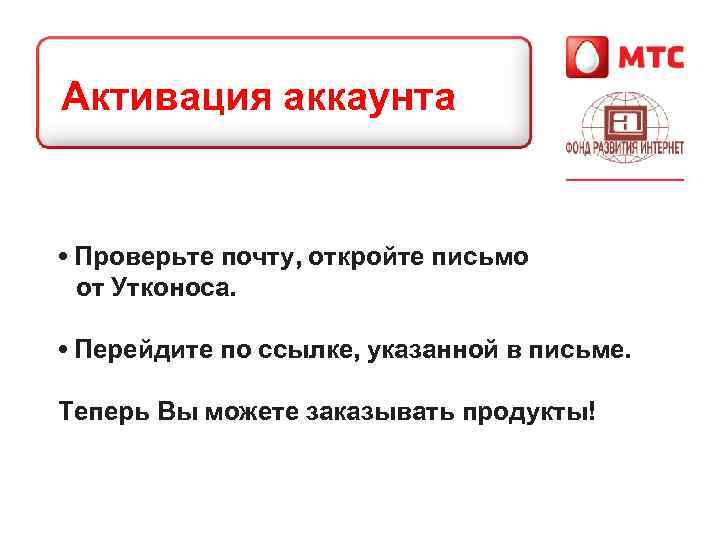 Активация аккаунта

МТС

ФОНД РАЗВИТИЯ ИНТЕРНЕТ

• Проверьте почту, откройте письмо от Утконоса.

• Перейдите по ссылке, указанной в письме.

Теперь Вы можете заказывать продукты!